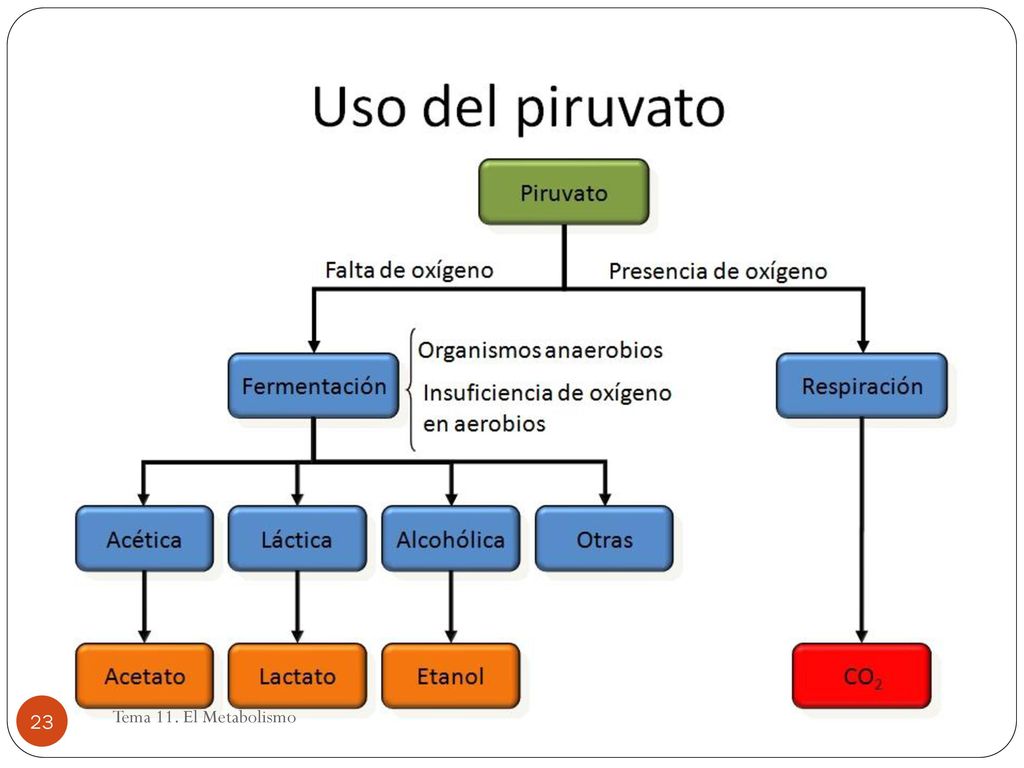 Uso del piruvato

Piruvato

Falta de oxígeno

Presencia de oxígeno

Fermentación

Organismos anaerobios

Insuficiencia de oxígeno en aerobios

Respiración

Acética

Láctica

Alcohólica

Otras

Acetato

Lactato

Etanol

$CO_2$

23

Tema 11. El Metabolismo